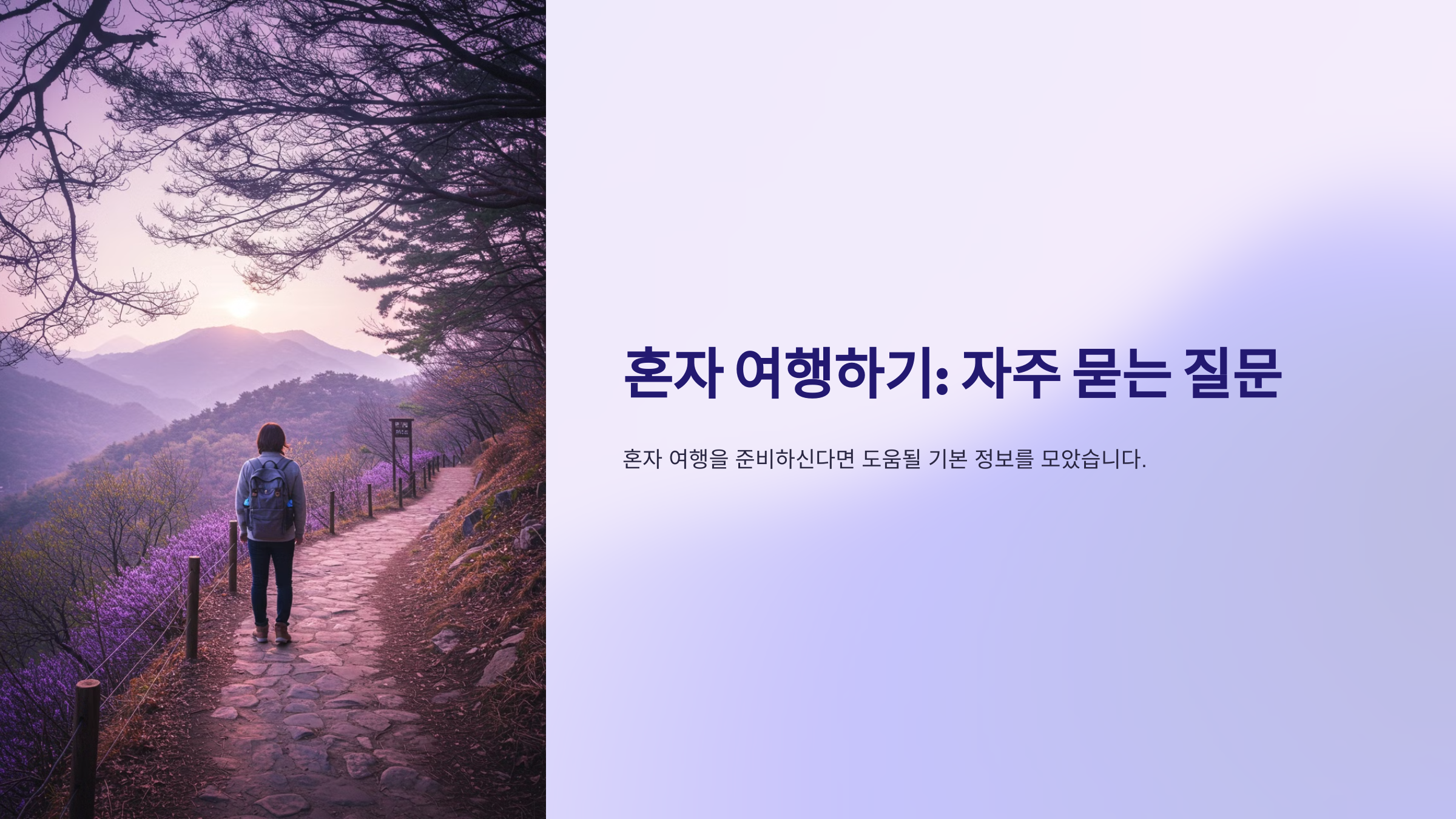 혼자 여행하기: 자주 묻는 질문

혼자 여행을 준비하신다면 도움될 기본 정보를 모았습니다.